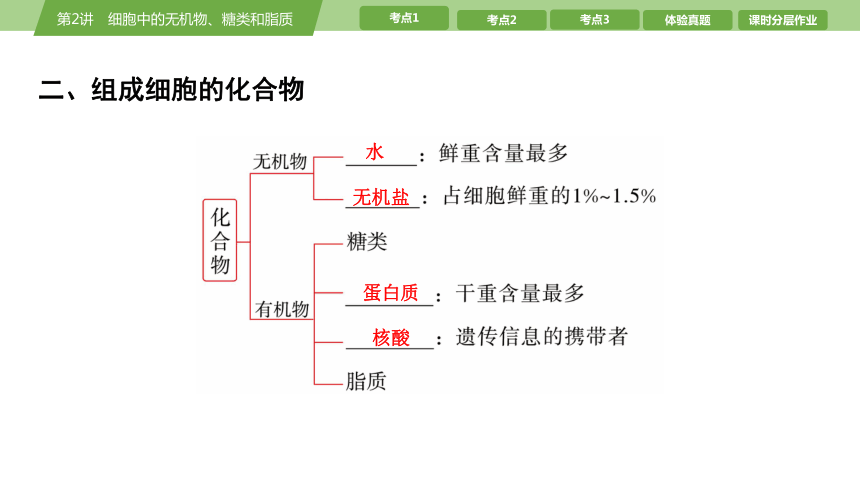 第2讲　细胞中的无机物、糖类和脂质

考点1　考点2　考点3　体验真题　课时分层作业

二、组成细胞的化合物

化合物

无机物

水：鲜重含量最多

无机盐：占细胞鲜重的1%~1.5%

有机物

糖类

蛋白质：干重含量最多

核酸：遗传信息的携带者

脂质